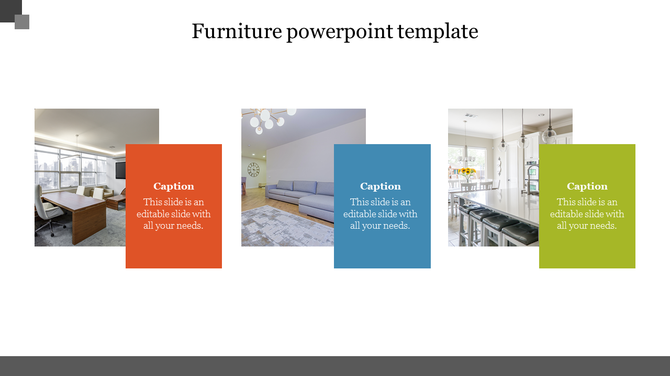 Furniture powerpoint template

Caption

This slide is an editable slide with all your needs.

Caption

This slide is an editable slide with all your needs.

Caption

This slide is an editable slide with all your needs.